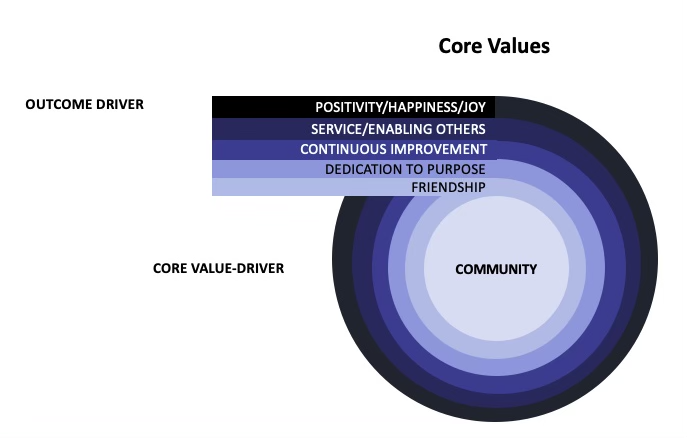 Core Values

OUTCOME DRIVER

POSITIVITY/HAPPINESS/JOY
SERVICE/ENABLING OTHERS
CONTINUOUS IMPROVEMENT
DEDICATION TO PURPOSE
FRIENDSHIP

CORE VALUE-DRIVER

COMMUNITY